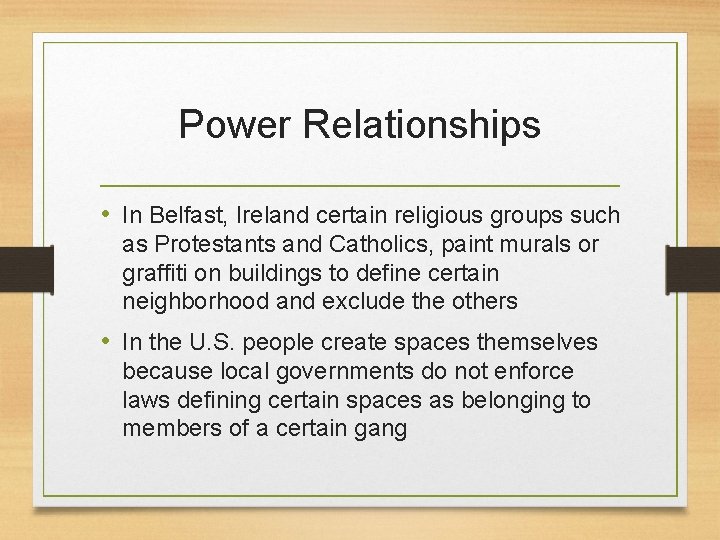 Power Relationships

• In Belfast, Ireland certain religious groups such as Protestants and Catholics, paint murals or graffiti on buildings to define certain neighborhood and exclude the others

• In the U.S. people create spaces themselves because local governments do not enforce laws defining certain spaces as belonging to members of a certain gang